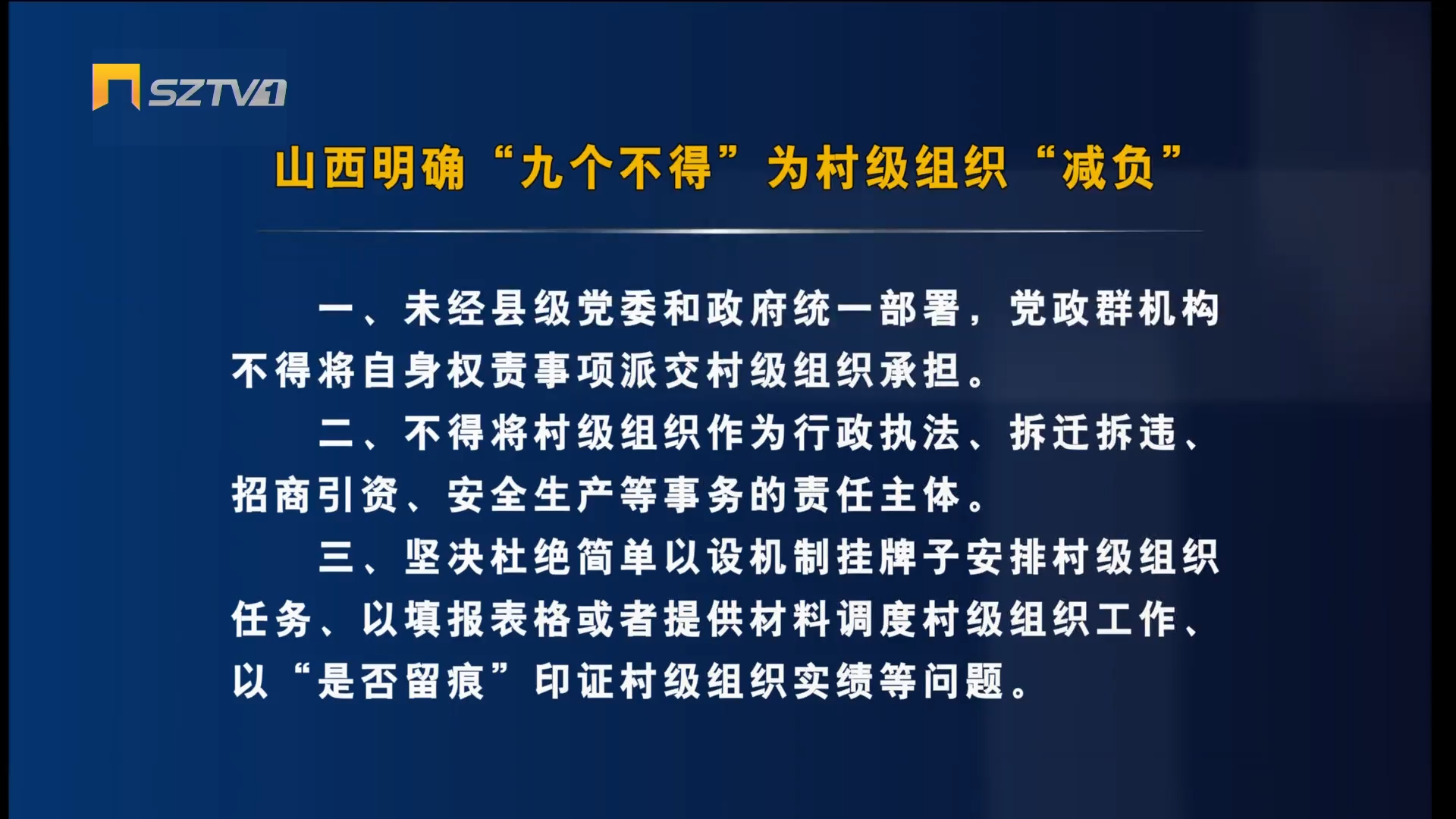 SZTV1

山西明确“九个不得”为村级组织“减负”

一、未经县级党委和政府统一部署，党政群机构不得将自身权责事项派交村级组织承担。

二、不得将村级组织作为行政执法、拆迁拆违、招商引资、安全生产等事务的责任主体。

三、坚决杜绝简单以设机制挂牌子安排村级组织任务、以填报表格或者提供材料调度村级组织工作、以“是否留痕”印证村级组织实绩等问题。